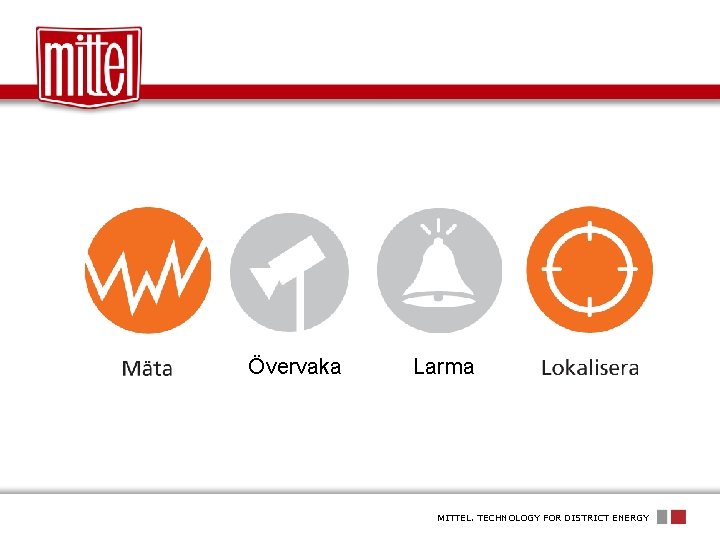 mittel

Mäta

Övervaka

Larma

Lokalisera

MITTEL. TECHNOLOGY FOR DISTRICT ENERGY